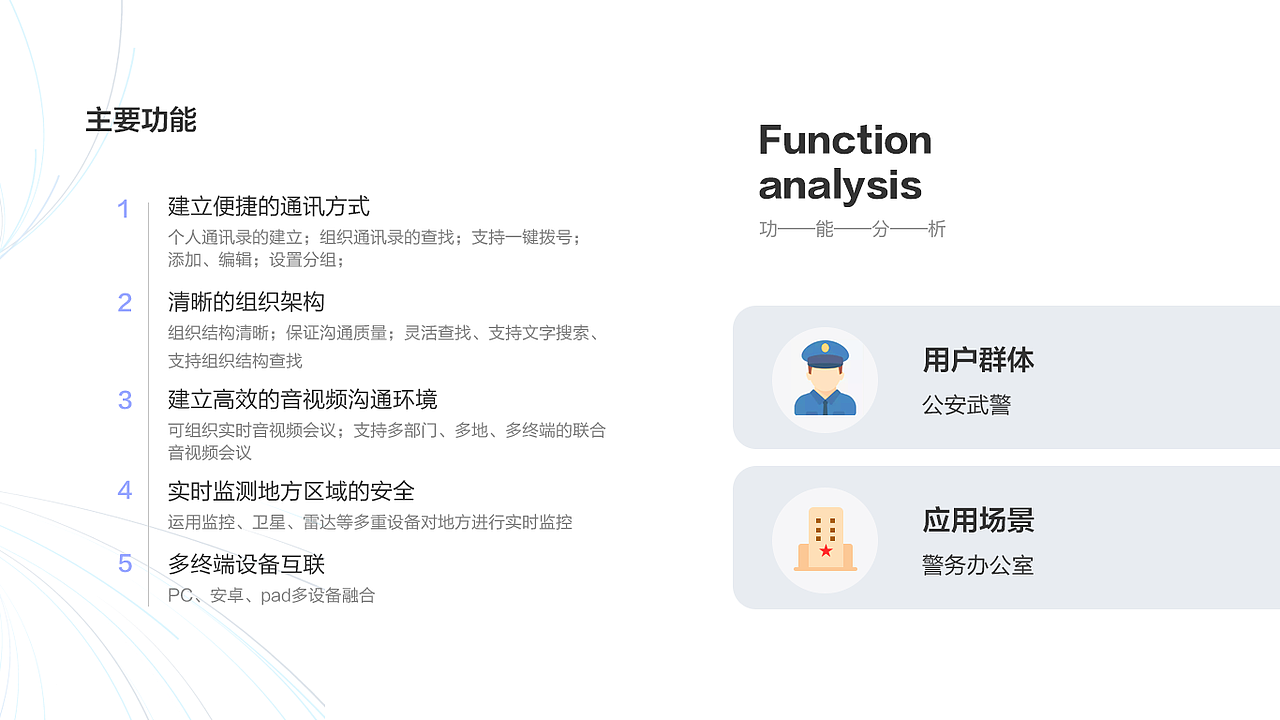 主要功能

1 建立便捷的通讯方式
个人通讯录的建立；组织通讯录的查找；支持一键拨号；添加、编辑；设置分组；

2 清晰的组织架构
组织结构清晰；保证沟通质量；灵活查找、支持文字搜索、支持组织结构查找

3 建立高效的音视频沟通环境
可组织实时音视频会议；支持多部门、多地、多终端的联合音视频会议

4 实时监测地方区域的安全
运用监控、卫星、雷达等多重设备对地方进行实时监控

5 多终端设备互联
PC、安卓、pad多设备融合

Function analysis
功——能——分——析

用户群体
公安武警

应用场景
警务办公室